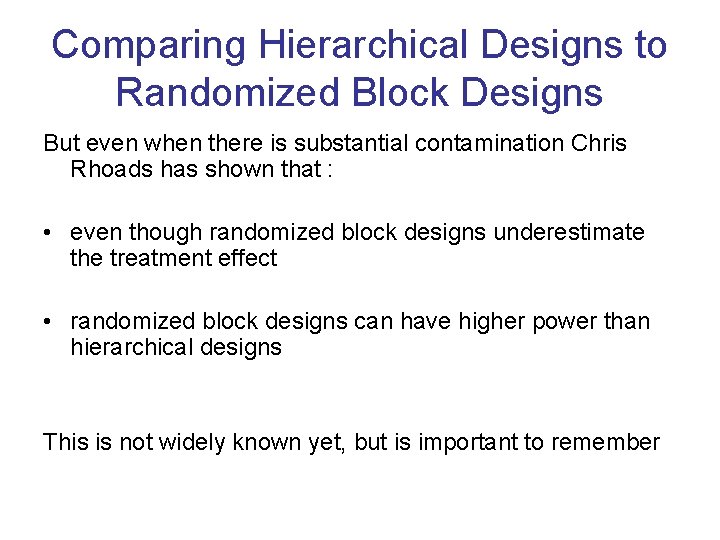 Comparing Hierarchical Designs to Randomized Block Designs

But even when there is substantial contamination Chris Rhoads has shown that :

• even though randomized block designs underestimate the treatment effect

• randomized block designs can have higher power than hierarchical designs

This is not widely known yet, but is important to remember